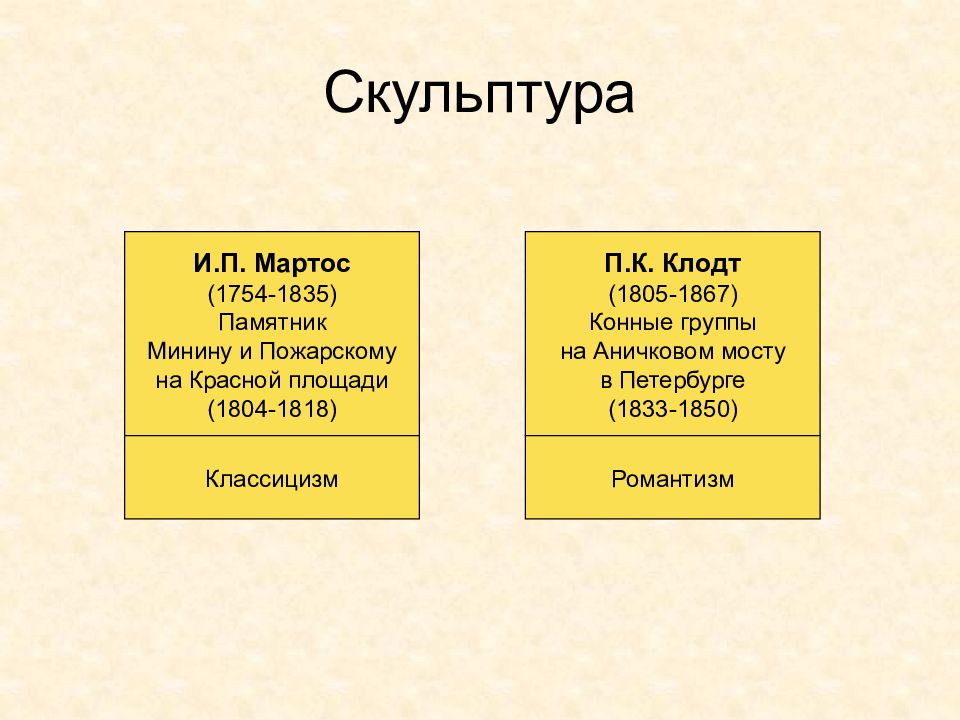 Скульптура

И.П. Мартос
(1754-1835)
Памятник
Минину и Пожарскому
на Красной площади
(1804-1818)

Классицизм

П.К. Клодт
(1805-1867)
Конные группы
на Аничковом мосту
в Петербурге
(1833-1850)

Романтизм